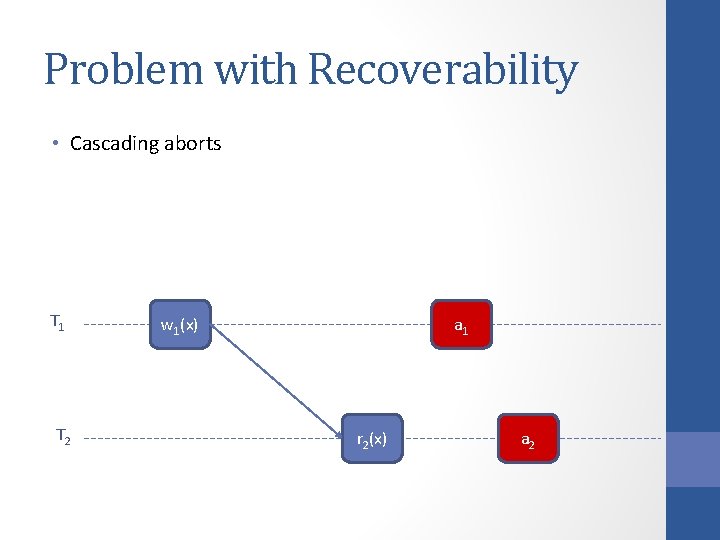 Problem with Recoverability

• Cascading aborts

$T_1$ $w_1(x)$ $a_1$

$T_2$ $r_2(x)$ $a_2$